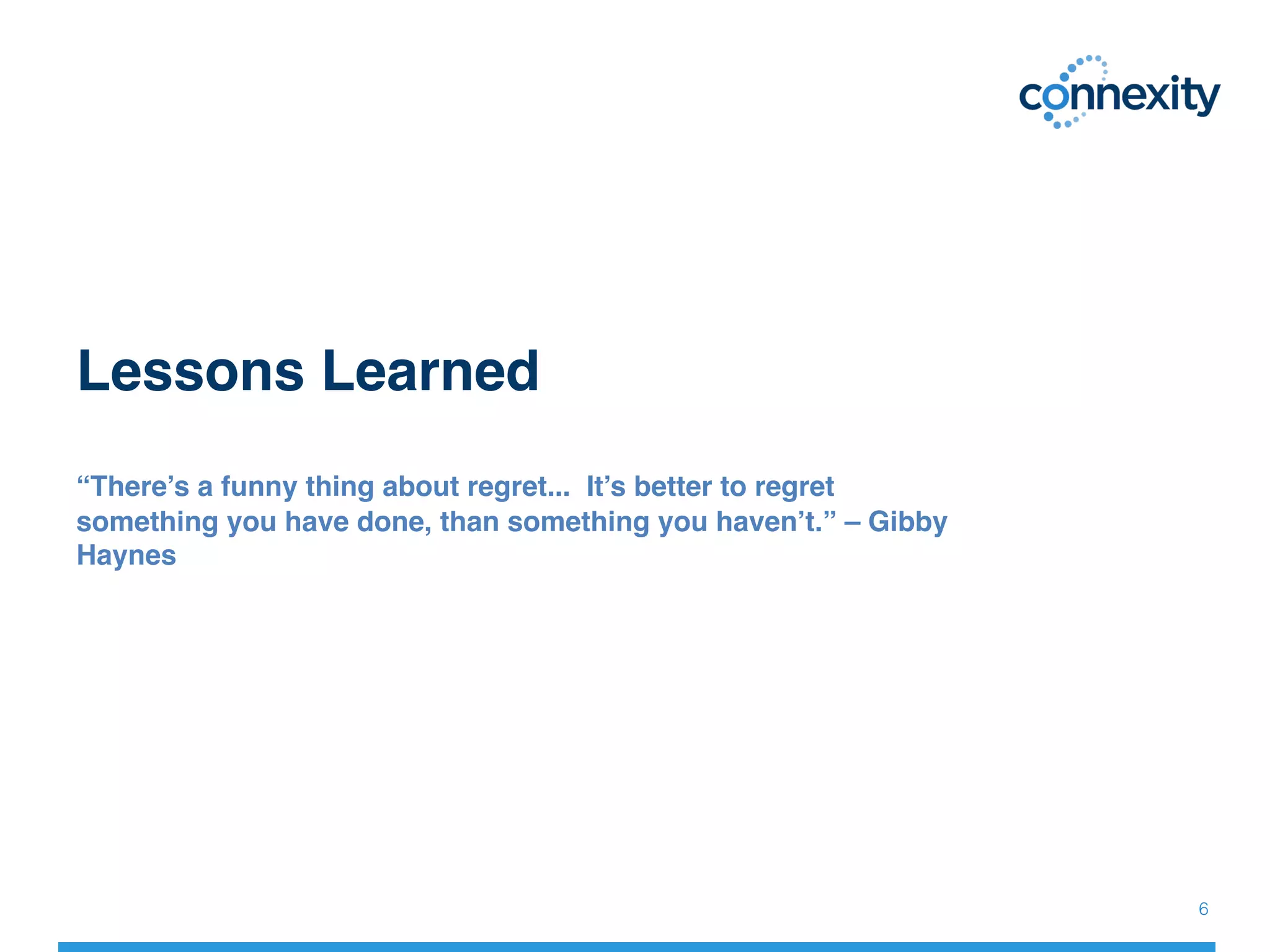 connexity

Lessons Learned

“There’s a funny thing about regret... It’s better to regret something you have done, than something you haven’t.” – Gibby Haynes

6